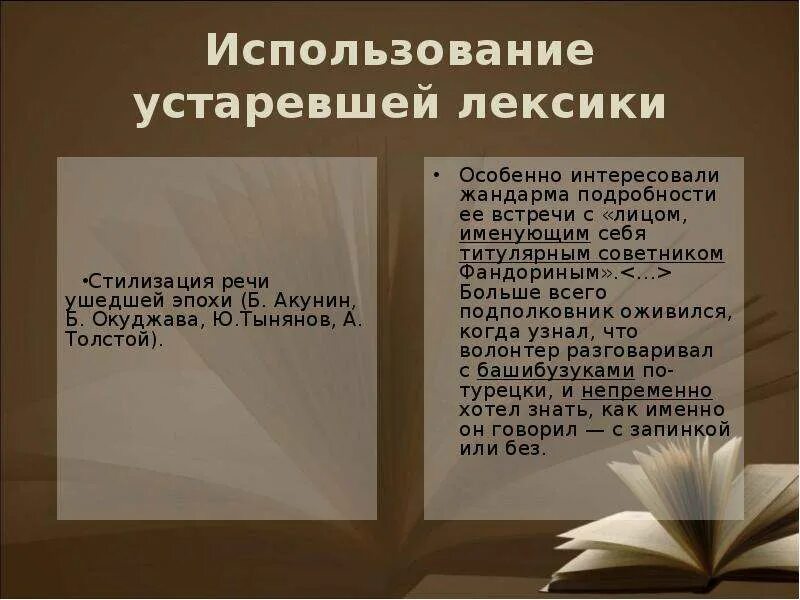 Использование устаревшей лексики

•Стилизация речи ушедшей эпохи (Б. Акунин, Б. Окуджава, Ю.Тынянов, А. Толстой).

• Особенно интересовали жандарма подробности ее встречи с «лицом, именующим себя титулярным советником Фандориным».<...> Больше всего подполковник оживился, когда узнал, что волонтер разговаривал с башибузуками по-турецки, и непременно хотел знать, как именно он говорил — с запинкой или без.